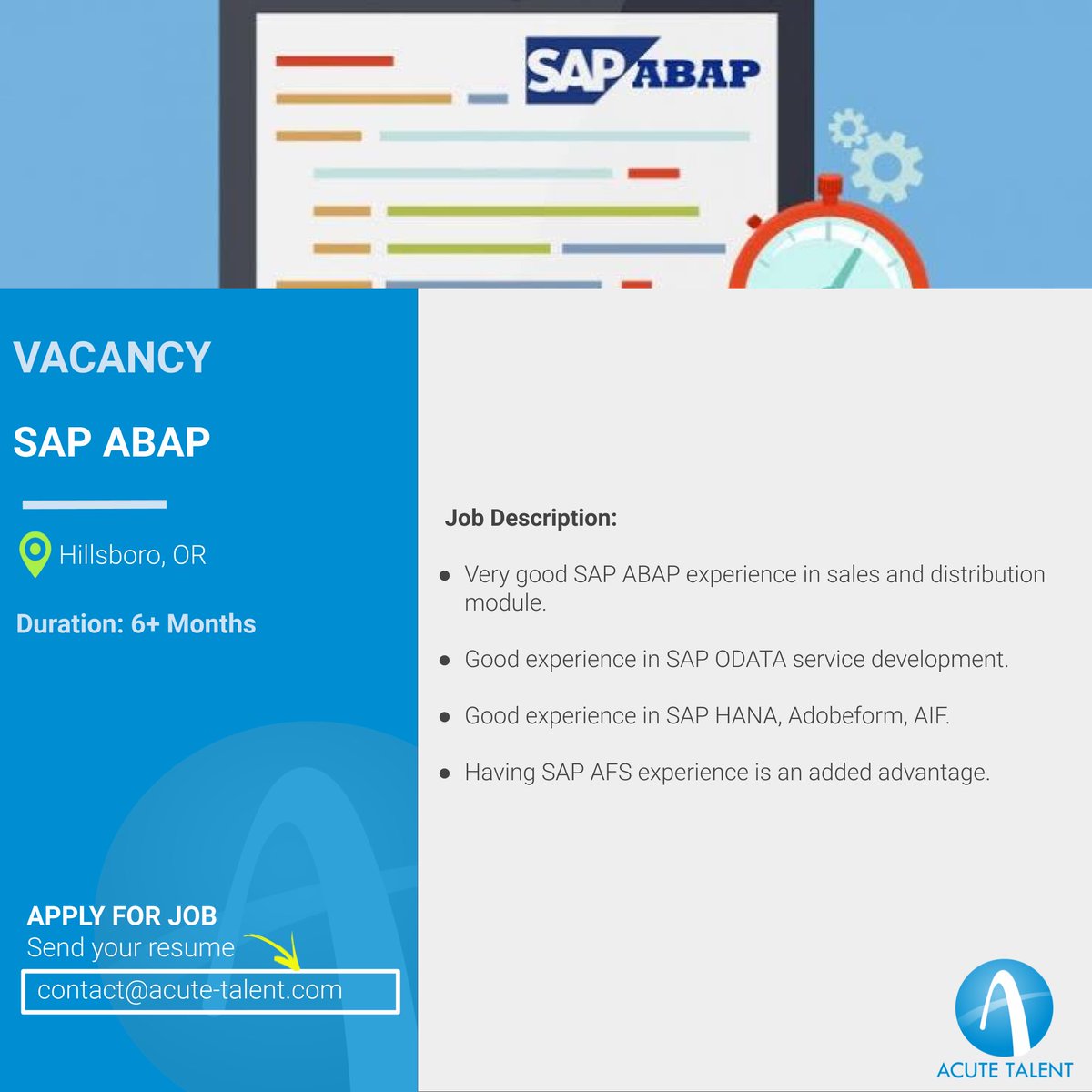 SAP ABAP

VACANCY

SAP ABAP

Hillsboro, OR

Duration: 6+ Months

APPLY FOR JOB
Send your resume
contact@acute-talent.com

Job Description:

- Very good SAP ABAP experience in sales and distribution module.
- Good experience in SAP ODATA service development.
- Good experience in SAP HANA, Adobeform, AIF.
- Having SAP AFS experience is an added advantage.

ACUTE TALENT